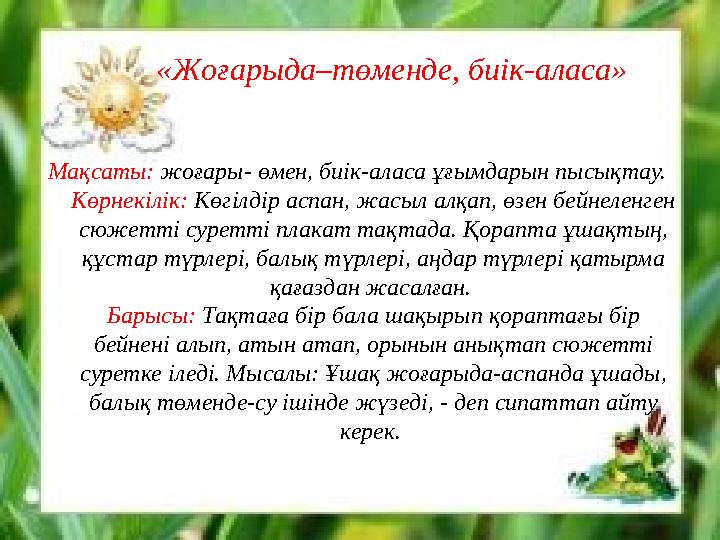 «Жоғарыда–төменде, биік-аласа»

Мақсаты: жоғары- өмен, биік-аласа ұғымдарын пысықтау.
Көрнекілік: Көгілдір аспан, жасыл алқап, өзен бейнеленген сюжетті суретті плакат тақтада. Қорапта ұшақтың, құстар түрлері, балық түрлері, аңдар түрлері қатырма қағаздан жасалған.
Барысы: Тақтаға бір бала шақырып қораптағы бір бейнені алып, атын атап, орынын анықтап сюжетті суретке іледі. Мысалы: Ұшақ жоғарыда-аспанда ұшады, балық төменде-су ішінде жүзеді, - деп сипаттап айту керек.